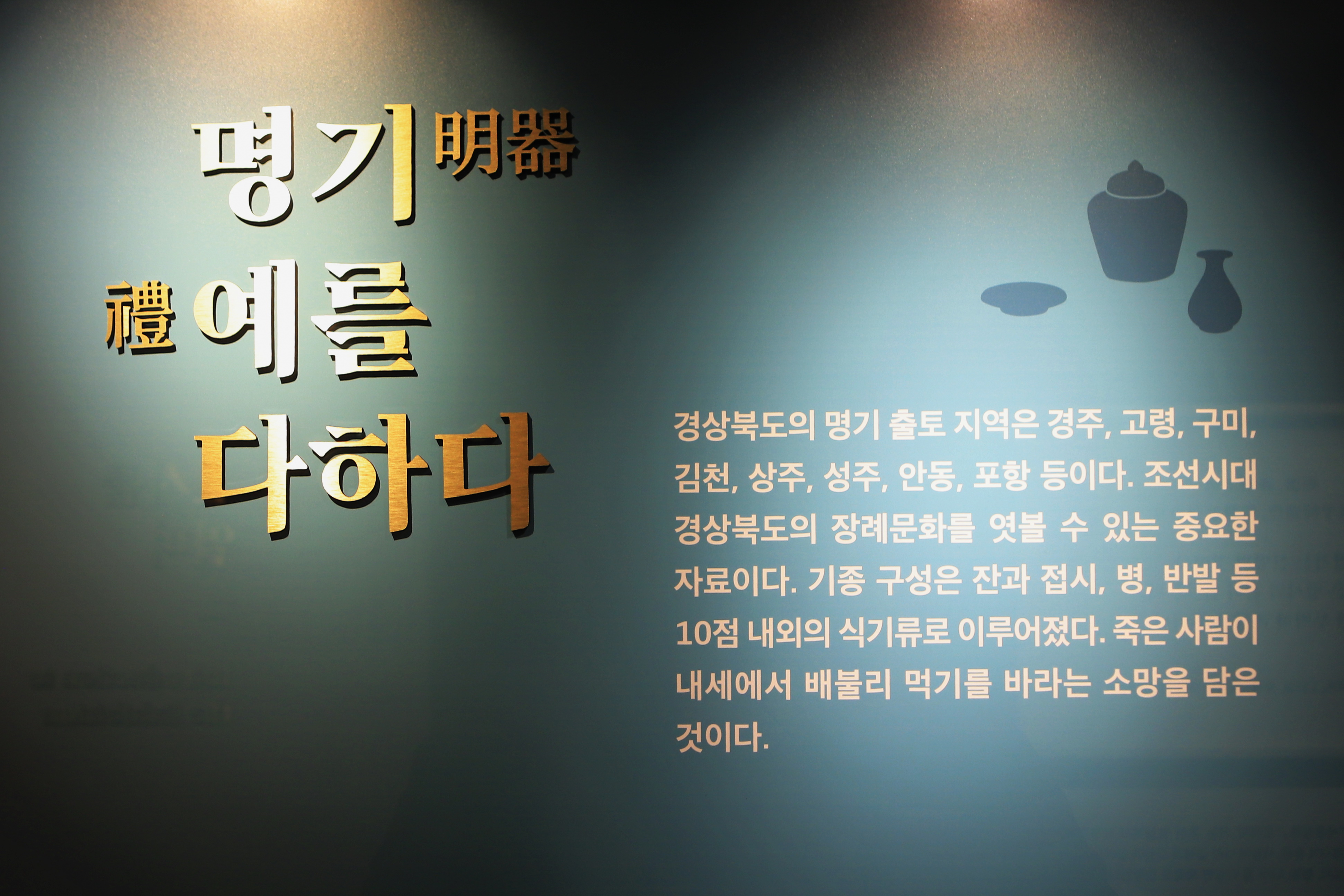 명기明器
禮예를
다하다

경상북도의 명기 출토 지역은 경주, 고령, 구미, 김천, 상주, 성주, 안동, 포항 등이다. 조선시대 경상북도의 장례문화를 엿볼 수 있는 중요한 자료이다. 기종 구성은 잔과 접시, 병, 반발 등 10점 내외의 식기류로 이루어졌다. 죽은 사람이 내세에서 배불리 먹기를 바라는 소망을 담은 것이다.